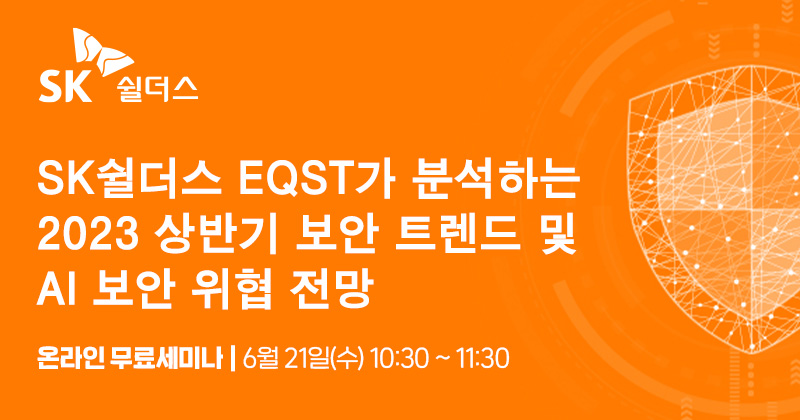 SK 쉴더스

SK쉴더스 EQST가 분석하는 2023 상반기 보안 트렌드 및 AI 보안 위협 전망

온라인 무료세미나 | 6월 21일(수) 10:30 ~ 11:30